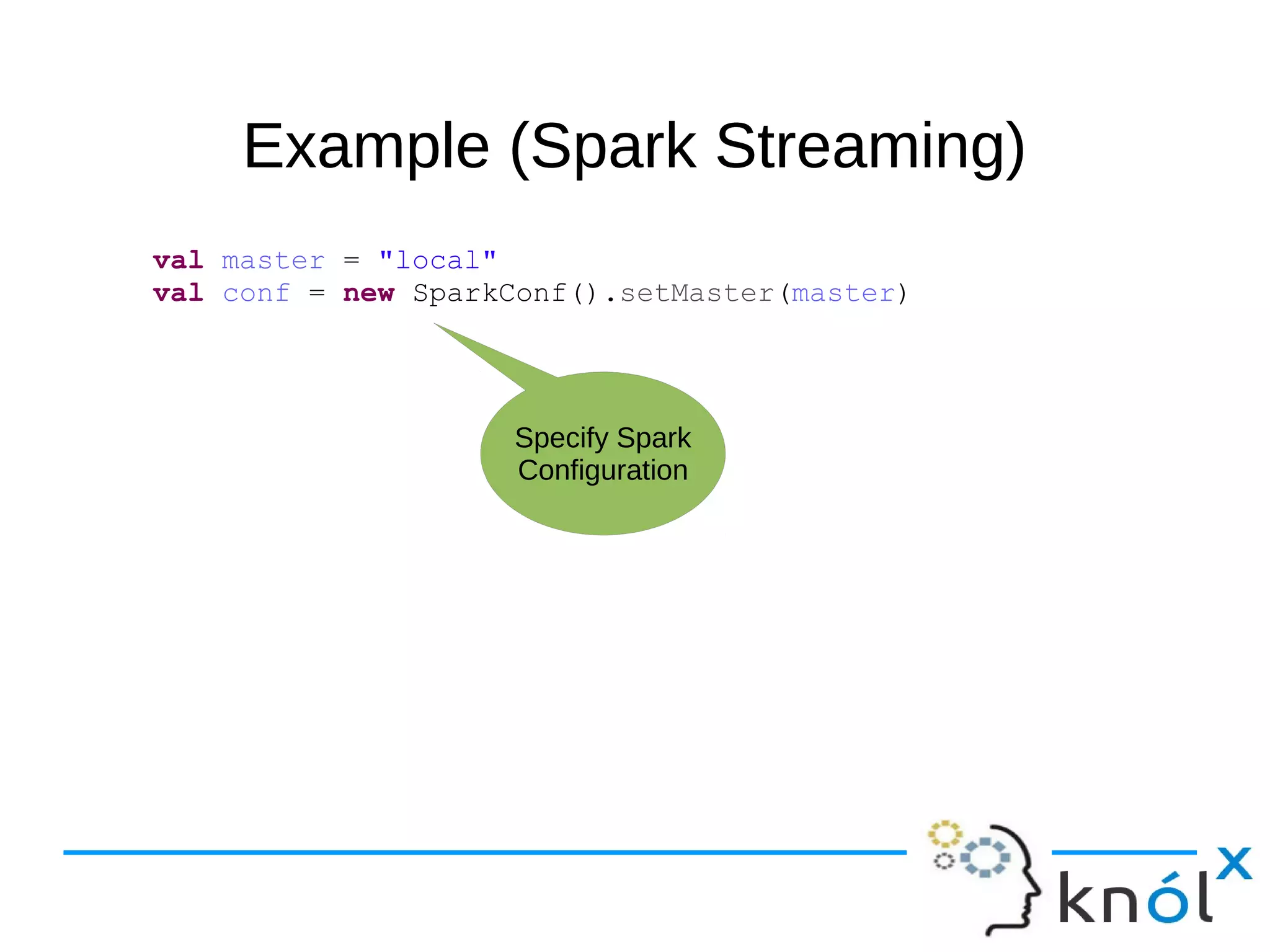 Example (Spark Streaming)

val master = "local"
val conf = new SparkConf().setMaster(master)

Specify Spark Configuration

knólx